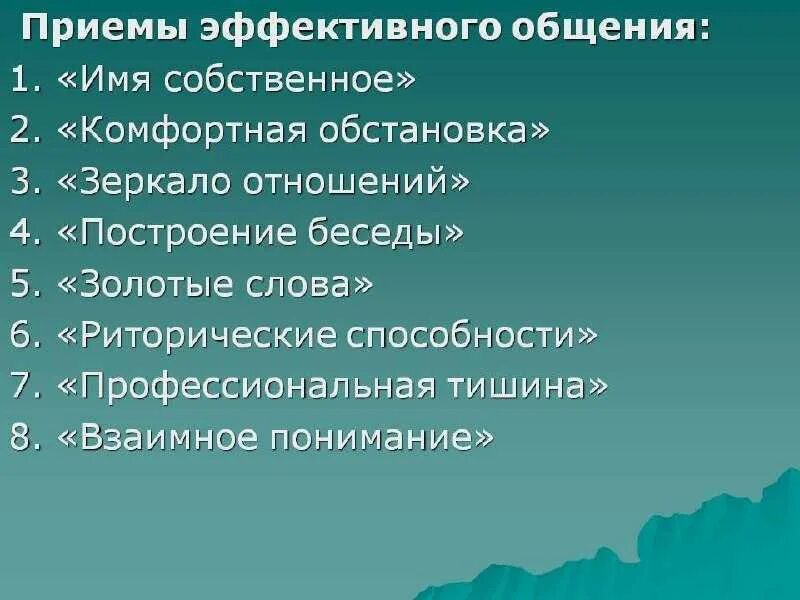 Приемы эффективного общения:
1. «Имя собственное»
2. «Комфортная обстановка»
3. «Зеркало отношений»
4. «Построение беседы»
5. «Золотые слова»
6. «Риторические способности»
7. «Профессиональная тишина»
8. «Взаимное понимание»